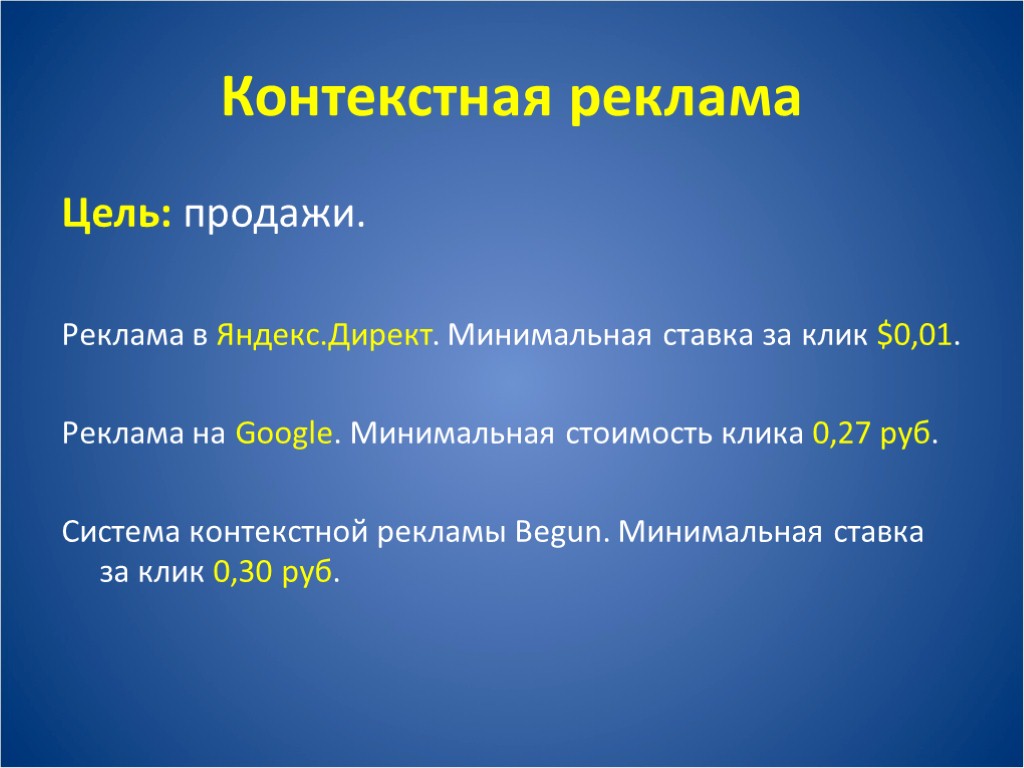 Контекстная реклама

Цель: продажи.

Реклама в Яндекс.Директ. Минимальная ставка за клик \$0,01.

Реклама на Google. Минимальная стоимость клика 0,27 руб.

Система контекстной рекламы Begun. Минимальная ставка за клик 0,30 руб.